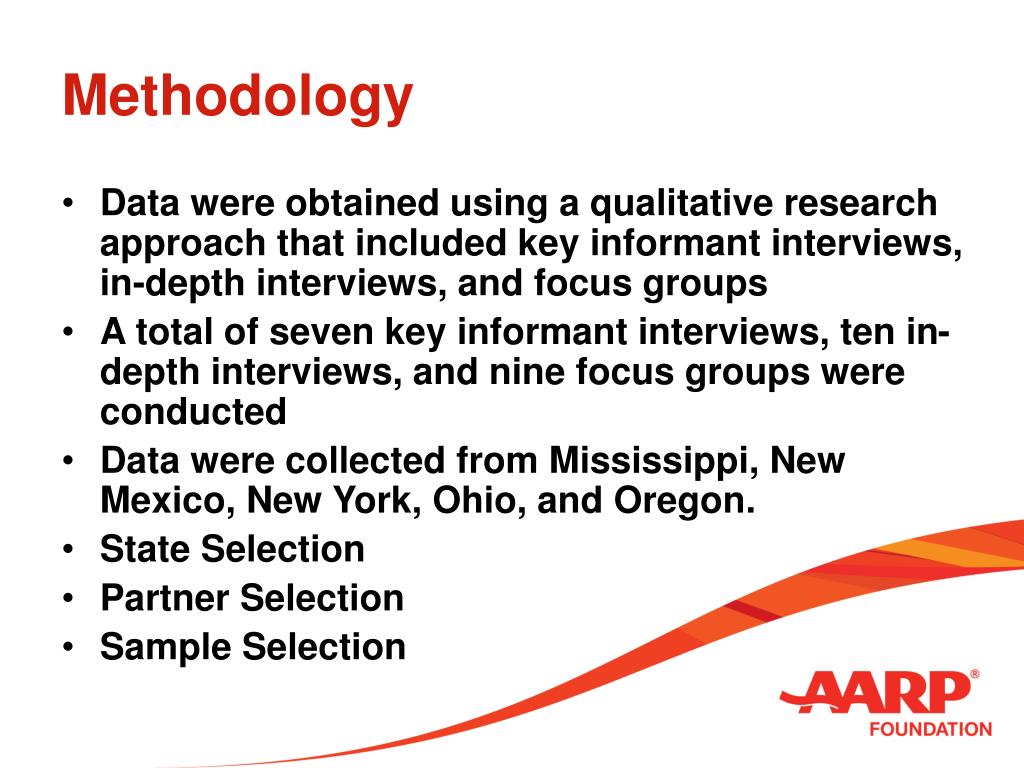 Methodology

• Data were obtained using a qualitative research approach that included key informant interviews, in-depth interviews, and focus groups
• A total of seven key informant interviews, ten in-depth interviews, and nine focus groups were conducted
• Data were collected from Mississippi, New Mexico, New York, Ohio, and Oregon.
• State Selection
• Partner Selection
• Sample Selection

AARP®
FOUNDATION